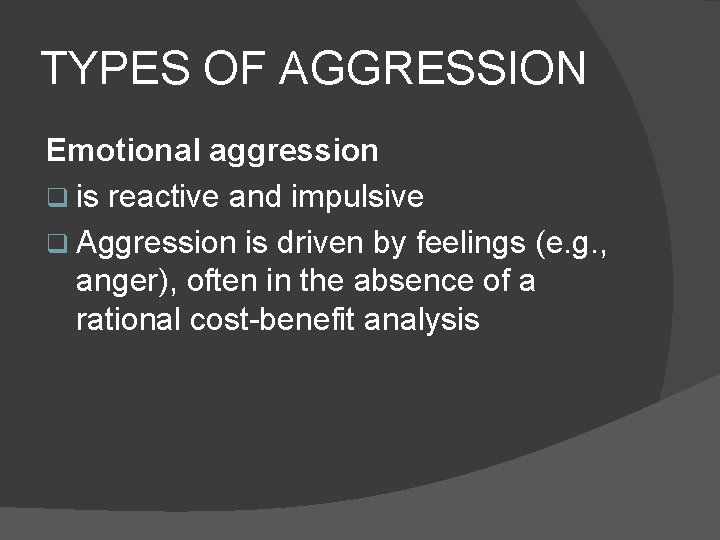 TYPES OF AGGRESSION

Emotional aggression

❑ is reactive and impulsive

❑ Aggression is driven by feelings (e.g., anger), often in the absence of a rational cost-benefit analysis